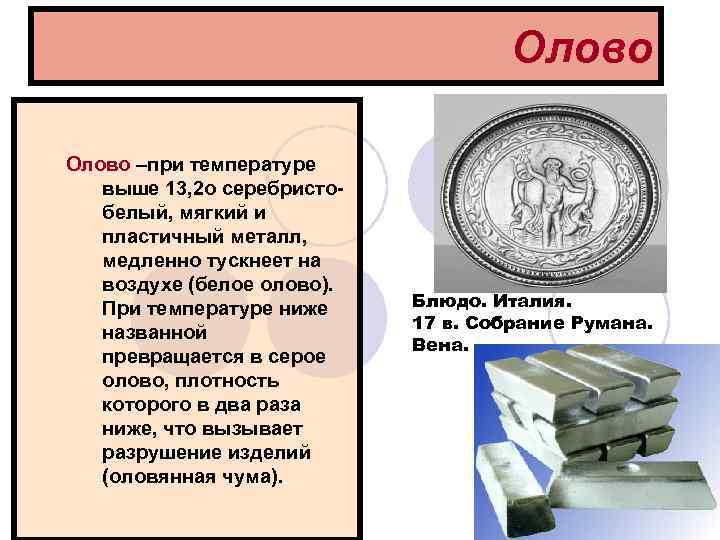 Олово

Олово –при температуре выше 13,2о серебристо-белый, мягкий и пластичный металл, медленно тускнеет на воздухе (белое олово). При температуре ниже названной превращается в серое олово, плотность которого в два раза ниже, что вызывает разрушение изделий (оловянная чума).

Блюдо. Италия. 17 в. Собрание Румана. Вена.